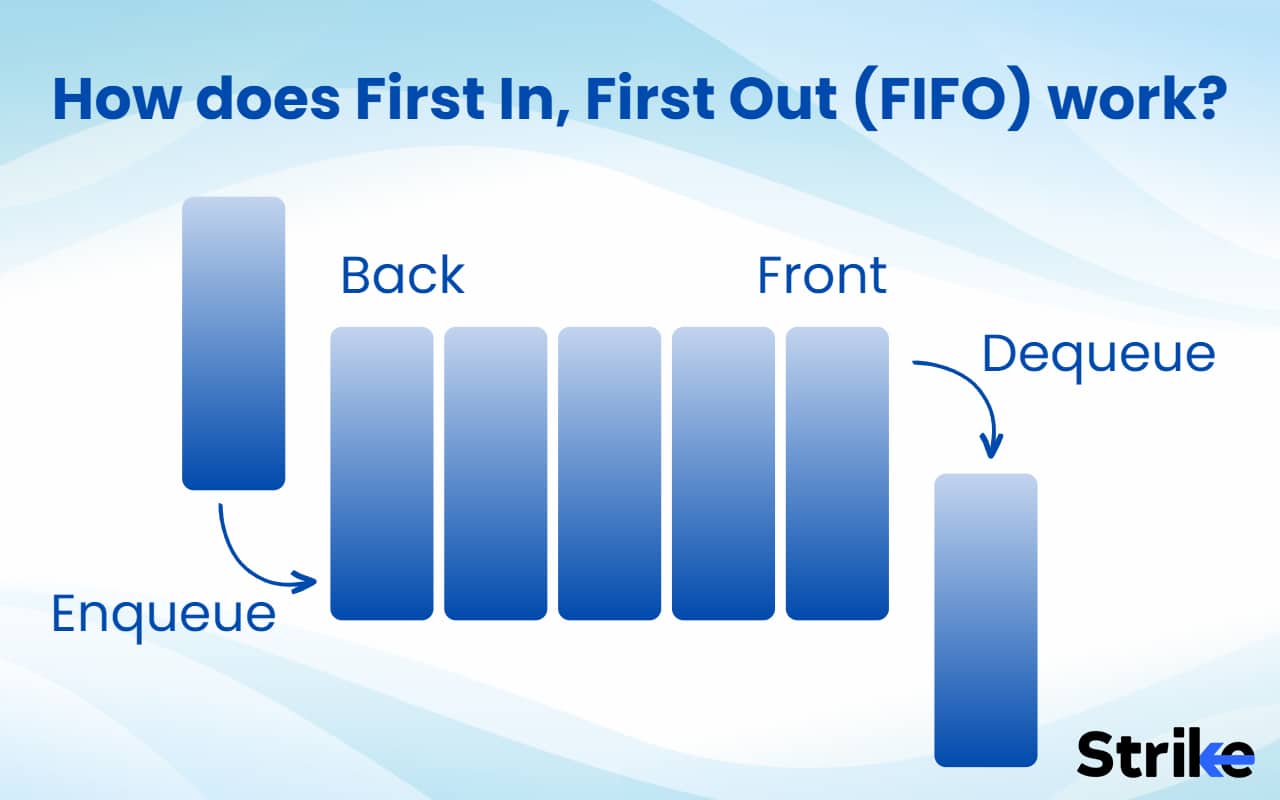 How does First In, First Out (FIFO) work?

Back

Front

Dequeue

Enqueue

Strike